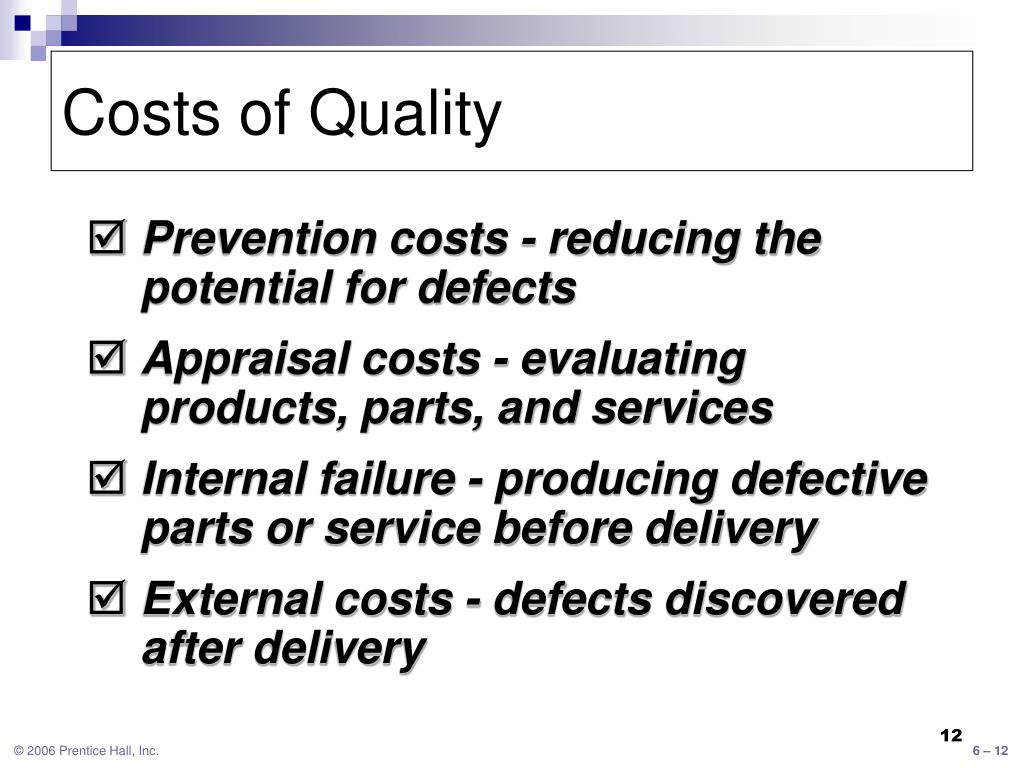 Costs of Quality

☑ Prevention costs - reducing the potential for defects

☑ Appraisal costs - evaluating products, parts, and services

☑ Internal failure - producing defective parts or service before delivery

☑ External costs - defects discovered after delivery

12

© 2006 Prentice Hall, Inc.

6 – 12